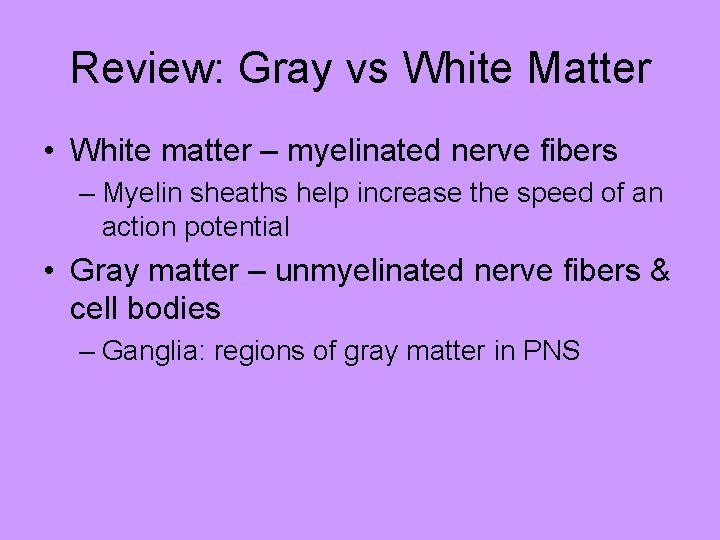 Review: Gray vs White Matter

• White matter – myelinated nerve fibers
– Myelin sheaths help increase the speed of an action potential

• Gray matter – unmyelinated nerve fibers & cell bodies
– Ganglia: regions of gray matter in PNS